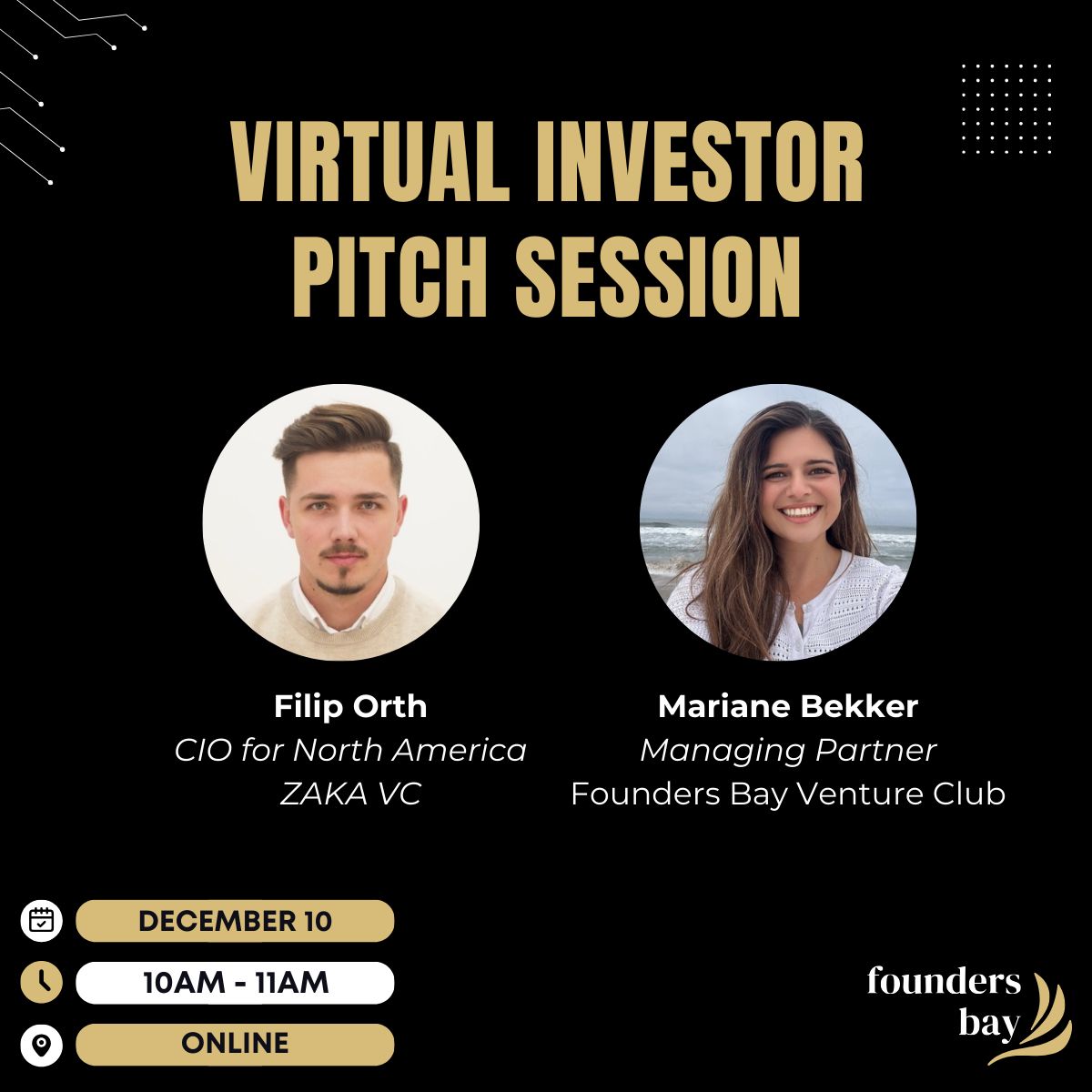 VIRTUAL INVESTOR PITCH SESSION

Filip Orth
CIO for North America
ZAKA VC

Mariane Bekker
Managing Partner
Founders Bay Venture Club

DECEMBER 10

10AM - 11AM

ONLINE

founders bay